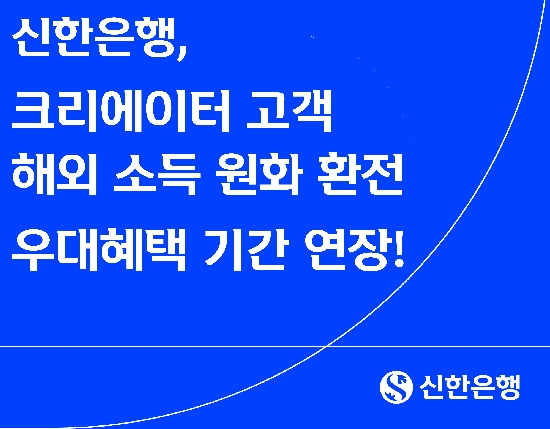 신한은행,

크리에이터 고객
해외 소득 원화 환전
우대혜택 기간 연장!

신한은행